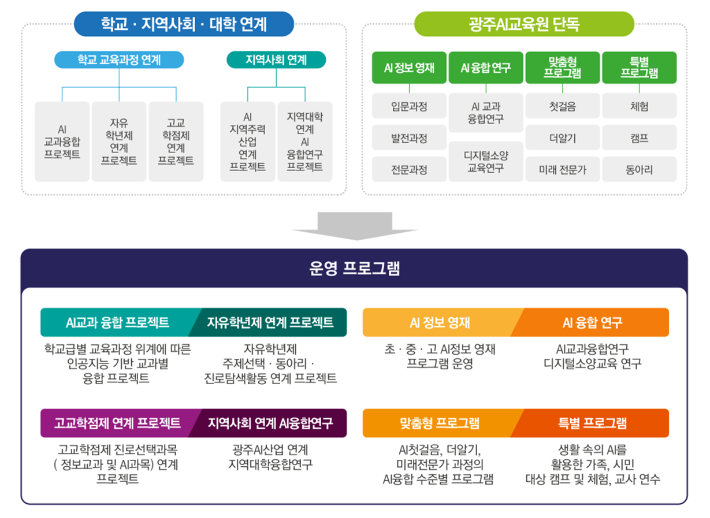 학교 · 지역사회 · 대학 연계

학교 교육과정 연계

AI 교과융합 프로젝트

자유 학년제 연계 프로젝트

고교 학점제 연계 프로젝트

지역사회 연계

AI 지역주력 산업 연계 프로젝트

지역대학 연계 AI 융합연구 프로젝트

광주AI교육원 단독

AI 정보 영재

입문과정

발전과정

전문과정

AI 융합 연구

AI 교과 융합연구

디지털소양 교육연구

맞춤형 프로그램

첫걸음

더알기

미래 전문가

특별 프로그램

체험

캠프

동아리

운영 프로그램

AI교과 융합 프로젝트

학교급별 교육과정 위계에 따른 인공지능 기반 교과별 융합 프로젝트

자유학년제 연계 프로젝트

자유학년제 주제선택 · 동아리 · 진로탐색활동 연계 프로젝트

AI 정보 영재

초 · 중 · 고 AI정보 영재 프로그램 운영

AI 융합 연구

AI교과융합연구 디지털소양교육 연구

고교학점제 연계 프로젝트

고교학점제 진로선택과목 ( 정보교과 및 AI과목) 연계 프로젝트

지역사회 연계 AI융합연구

광주AI산업 연계 지역대학융합연구

맞춤형 프로그램

AI첫걸음, 더알기, 미래전문가 과정의 AI융합 수준별 프로그램

특별 프로그램

생활 속의 AI를 활용한 가족, 시민 대상 캠프 및 체험, 교사 연수